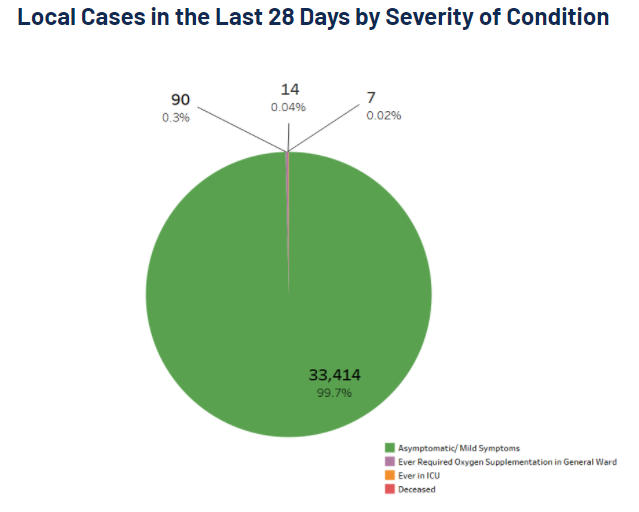 Local Cases in the Last 28 Days by Severity of Condition

90
0.3%

14
0.04%

7
0.02%

33,414
99.7%

Asymptomatic/ Mild Symptoms
Ever Required Oxygen Supplementation in General Ward
Ever in ICU
Deceased